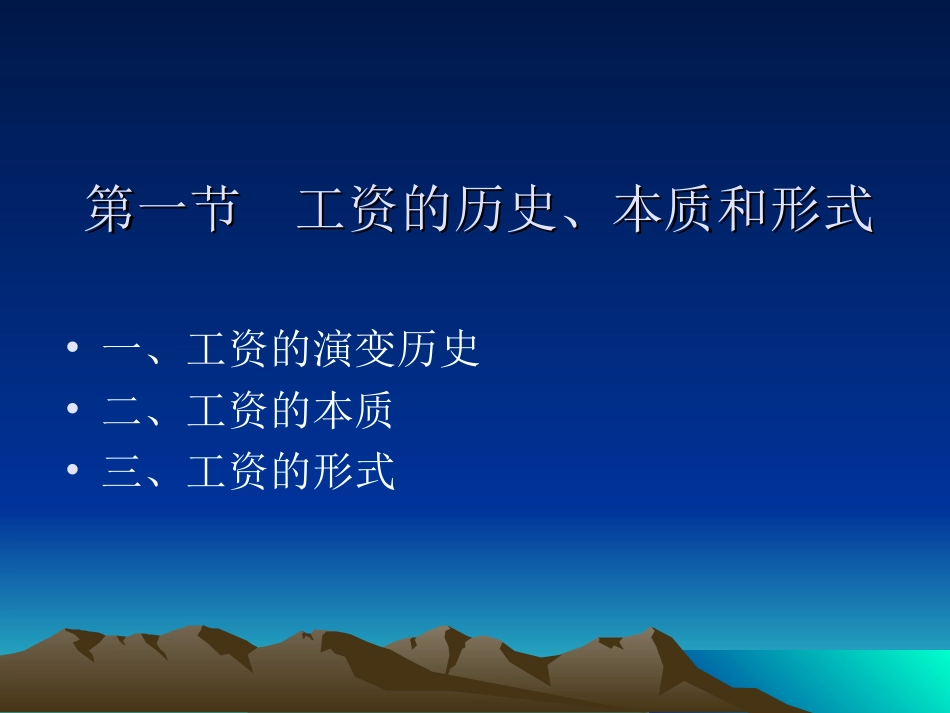 第一节　工资的历史、本质和形式

• 一、工资的演变历史
• 二、工资的本质
• 三、工资的形式